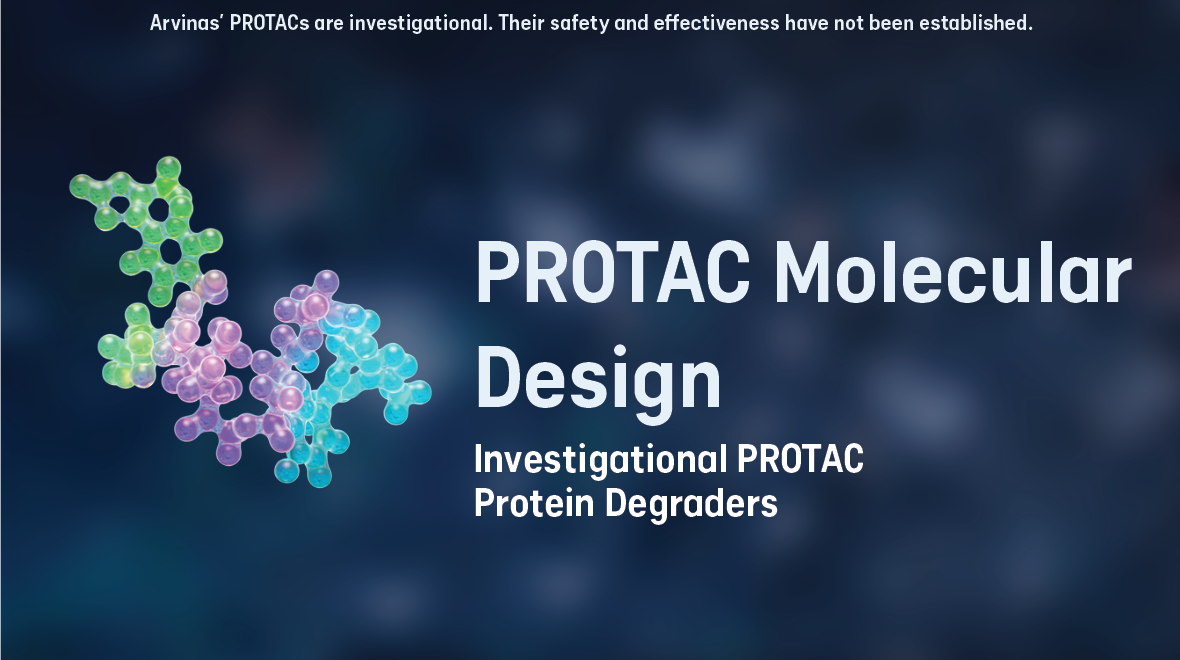 Arvinas' PROTACs are investigational. Their safety and effectiveness have not been established.

PROTAC Molecular Design

Investigational PROTAC Protein Degraders